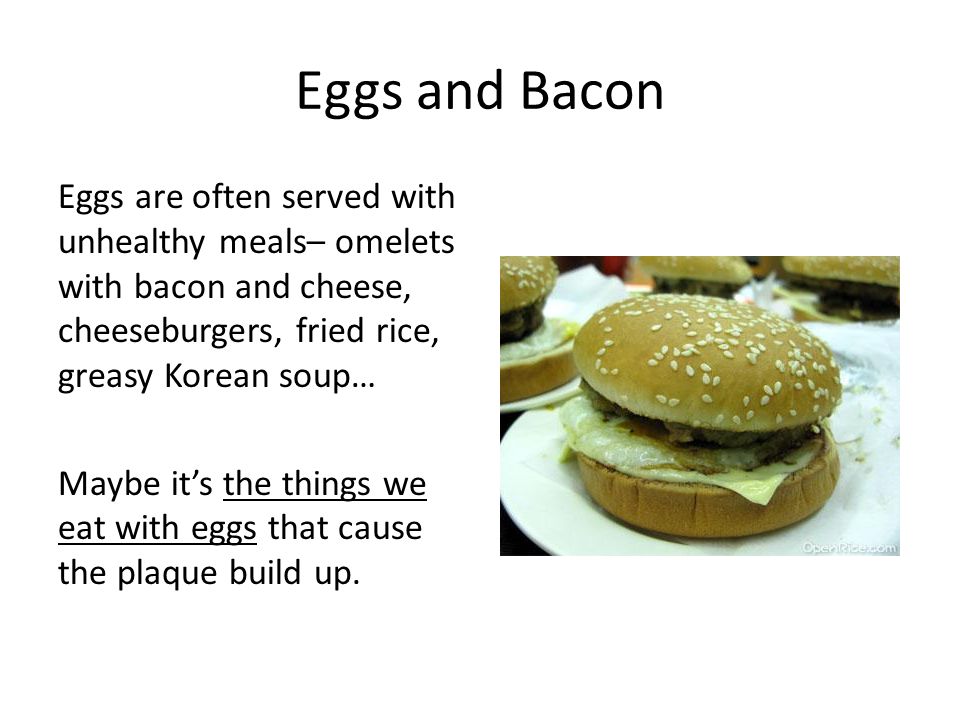 Eggs and Bacon

Eggs are often served with unhealthy meals– omelets with bacon and cheese, cheeseburgers, fried rice, greasy Korean soup…

Maybe it's the things we eat with eggs that cause the plaque build up.

OpenRice.com